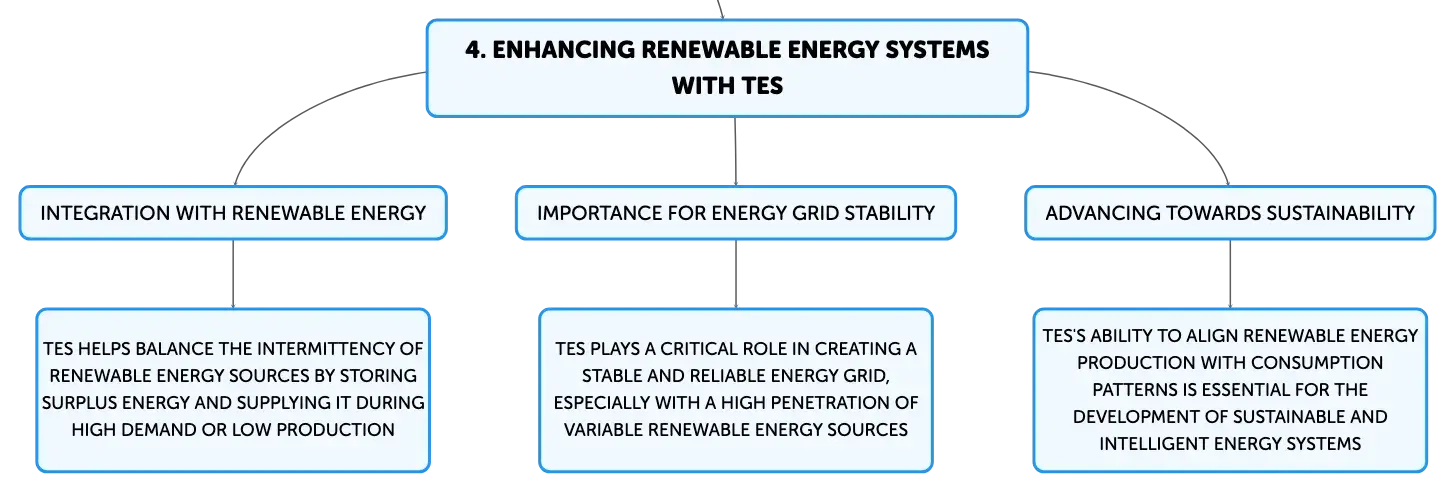 4. ENHANCING RENEWABLE ENERGY SYSTEMS WITH TES

INTEGRATION WITH RENEWABLE ENERGY

TES HELPS BALANCE THE INTERMITTENCY OF RENEWABLE ENERGY SOURCES BY STORING SURPLUS ENERGY AND SUPPLYING IT DURING HIGH DEMAND OR LOW PRODUCTION

IMPORTANCE FOR ENERGY GRID STABILITY

TES PLAYS A CRITICAL ROLE IN CREATING A STABLE AND RELIABLE ENERGY GRID, ESPECIALLY WITH A HIGH PENETRATION OF VARIABLE RENEWABLE ENERGY SOURCES

ADVANCING TOWARDS SUSTAINABILITY

TES'S ABILITY TO ALIGN RENEWABLE ENERGY PRODUCTION WITH CONSUMPTION PATTERNS IS ESSENTIAL FOR THE DEVELOPMENT OF SUSTAINABLE AND INTELLIGENT ENERGY SYSTEMS